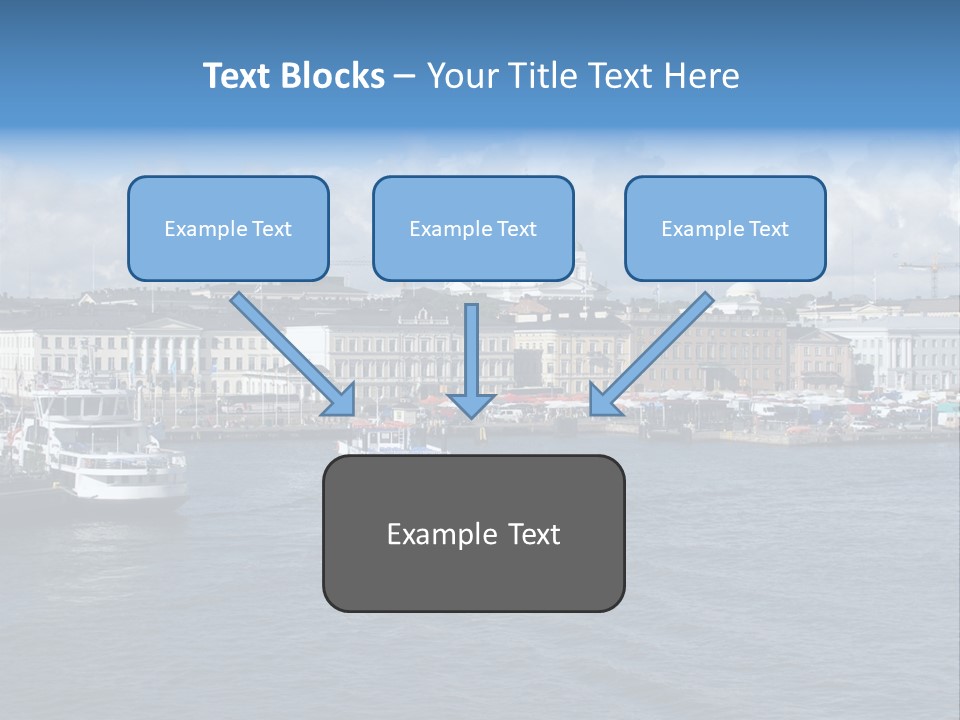 Text Blocks – Your Title Text Here

Example Text

Example Text

Example Text

Example Text